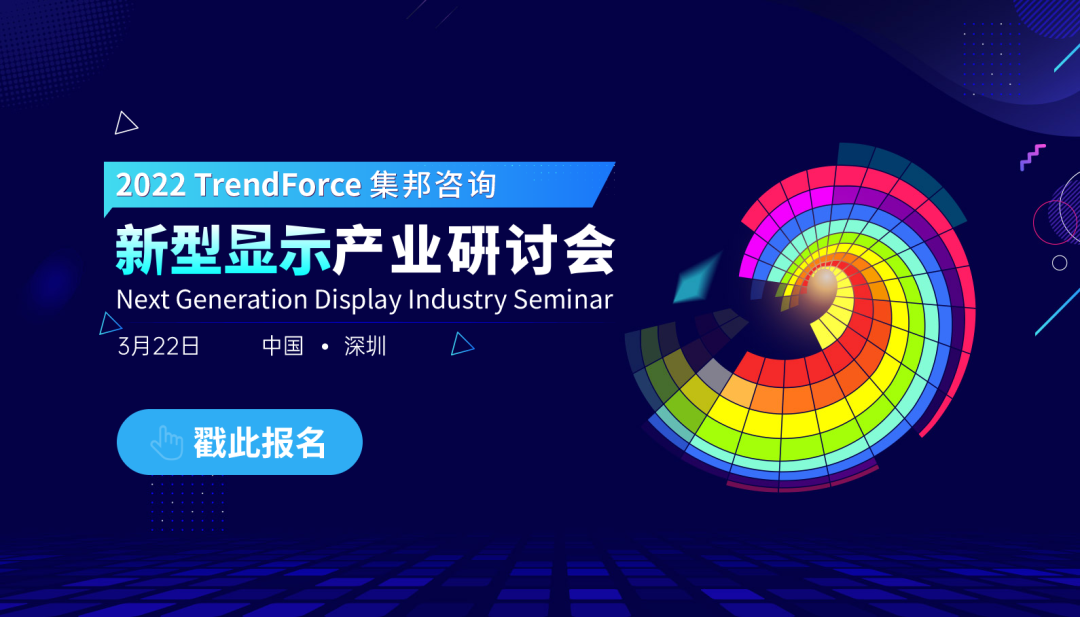 2022 TrendForce 集邦咨询
新型显示产业研讨会
Next Generation Display Industry Seminar
3月22日 中国 • 深圳
戳此报名